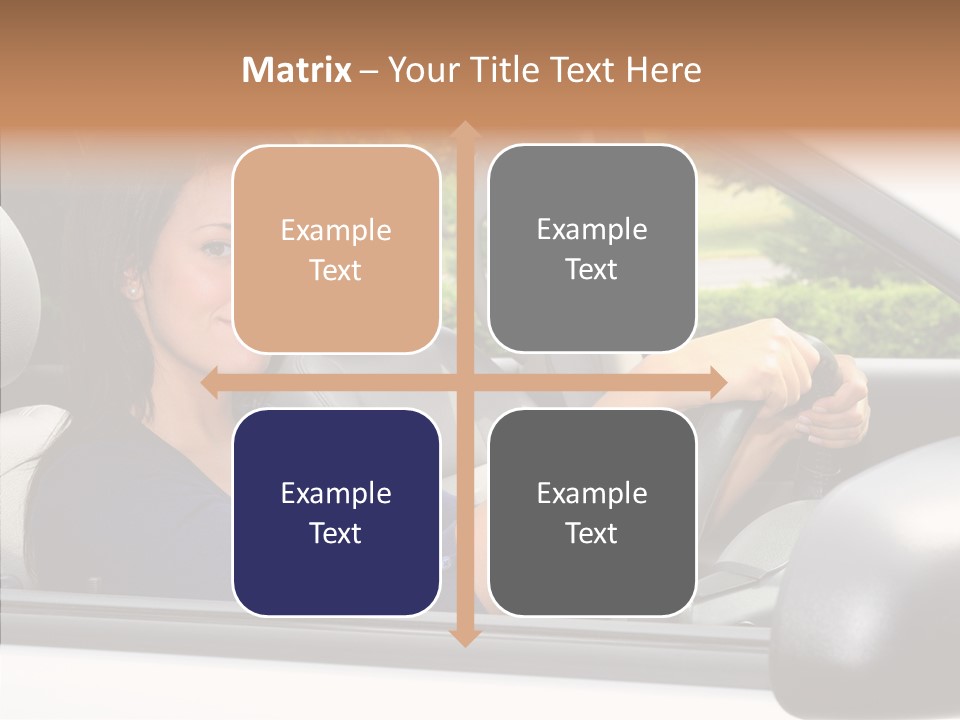 Matrix – Your Title Text Here

Example Text

Example Text

Example Text

Example Text